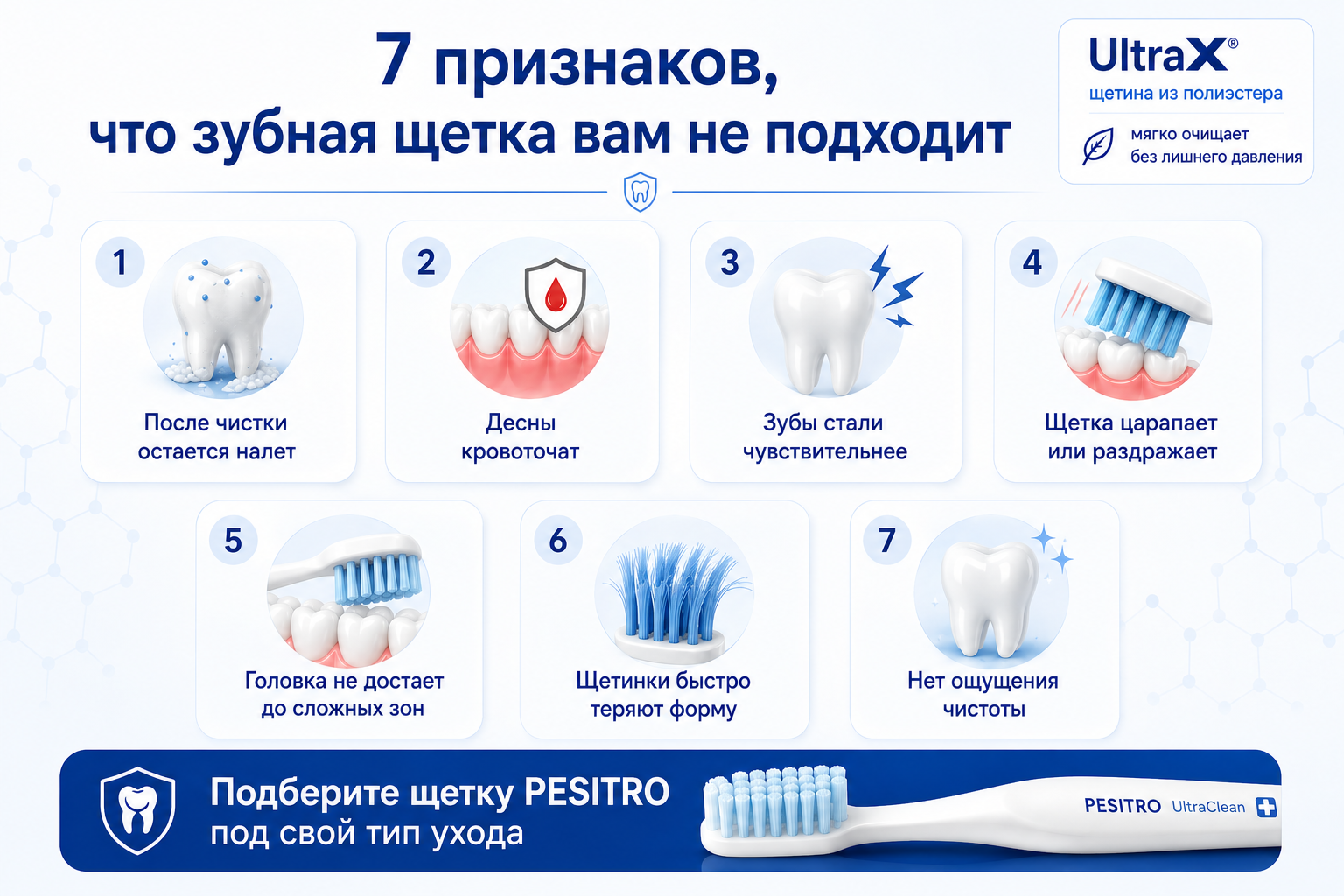 7 признаков,
что зубная щетка вам не подходит

UltraX®
щетина из полиэстера
мягко очищает без лишнего давления

1
После чистки остается налет

2
Десны кровоточат

3
Зубы стали чувствительнее

4
Щетка царапает или раздражает

5
Головка не достает до сложных зон

6
Щетинки быстро теряют форму

7
Нет ощущения чистоты

Подберите щетку PESITRO
под свой тип ухода

PESITRO UltraClean